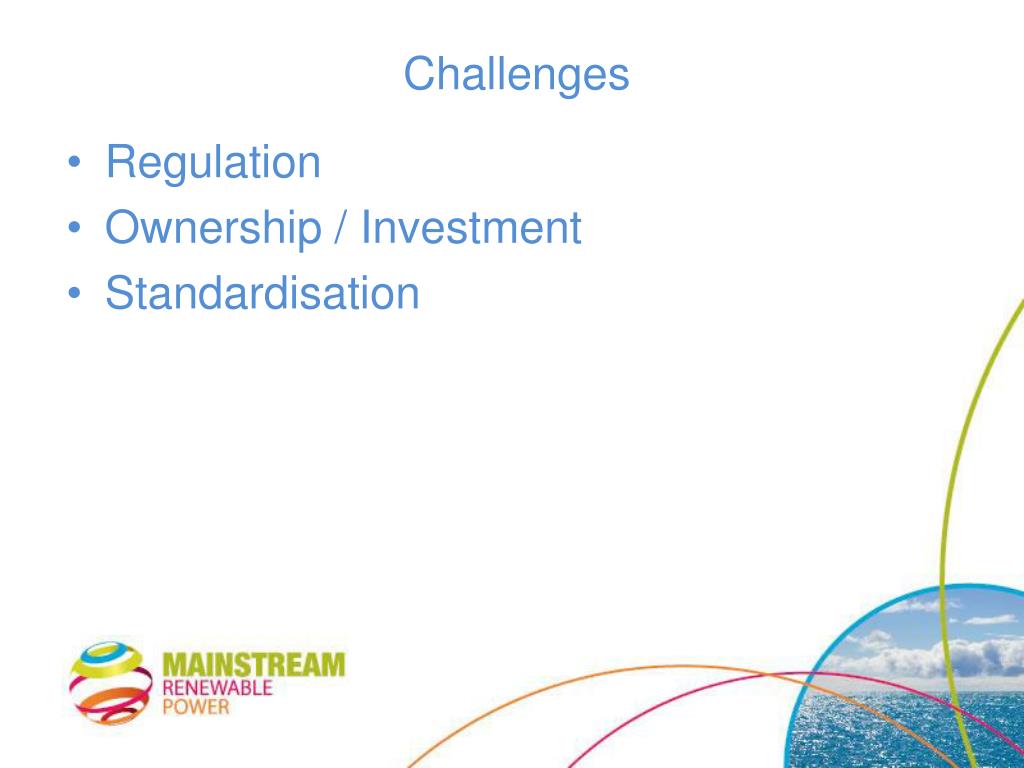 Challenges

• Regulation
• Ownership / Investment
• Standardisation

MAINSTREAM
RENEWABLE
POWER